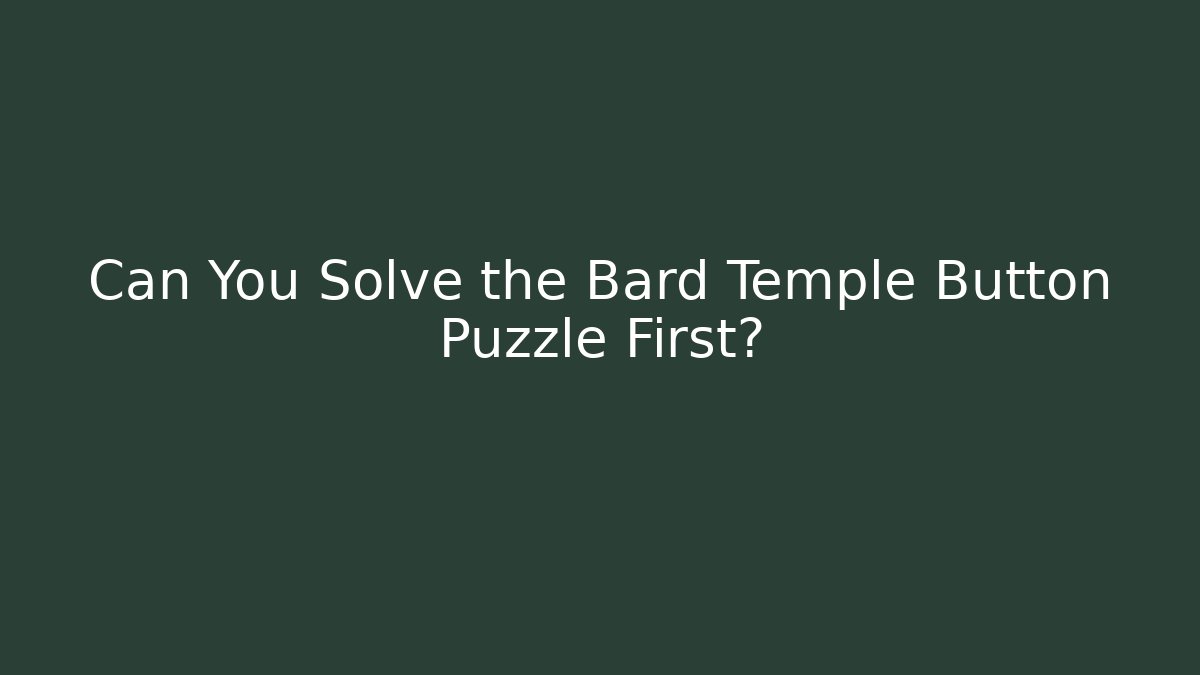 Can You Solve the Bard Temple Button Puzzle First?